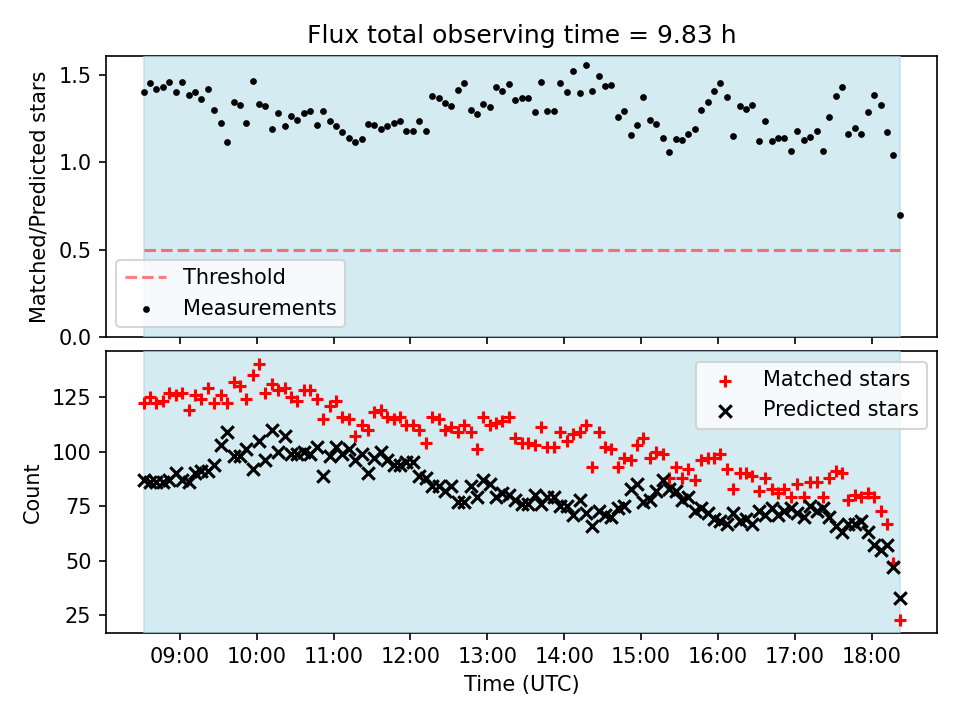 Flux total observing time = 9.83 h

Matched/Predicted stars

1.5
1.0
0.5
0.0

Threshold
Measurements

Count

125
100
75
50
25

Matched stars
Predicted stars

09:00
10:00
11:00
12:00
13:00
14:00
15:00
16:00
17:00
18:00

Time (UTC)